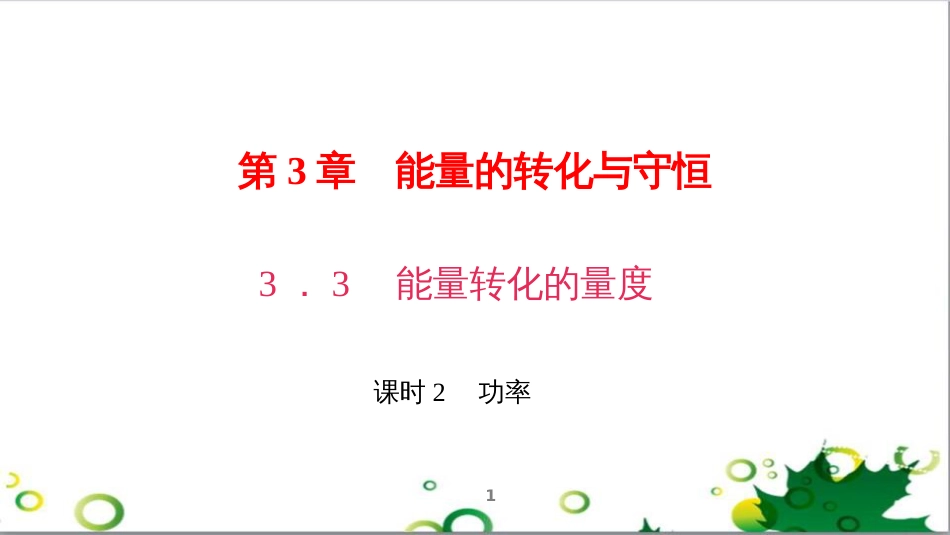 第 3 章　能量的转化与守恒

3．3　能量转化的量度

课时 2　功率

1